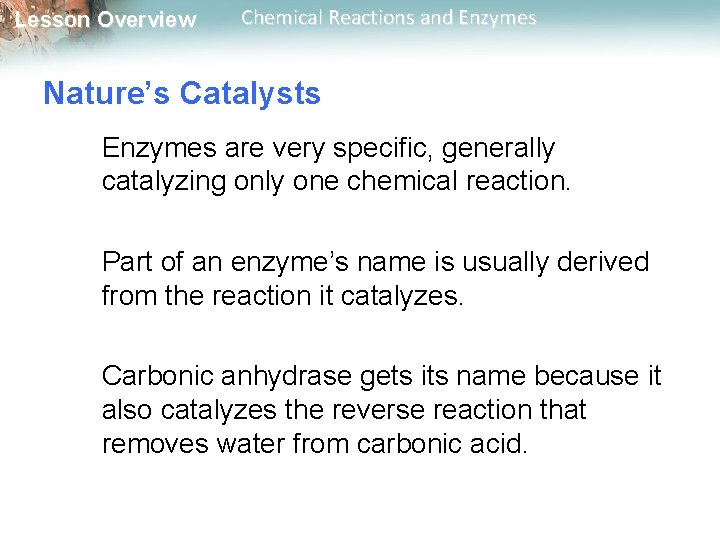 Lesson Overview Chemical Reactions and Enzymes

Nature's Catalysts

Enzymes are very specific, generally catalyzing only one chemical reaction.

Part of an enzyme's name is usually derived from the reaction it catalyzes.

Carbonic anhydrase gets its name because it also catalyzes the reverse reaction that removes water from carbonic acid.